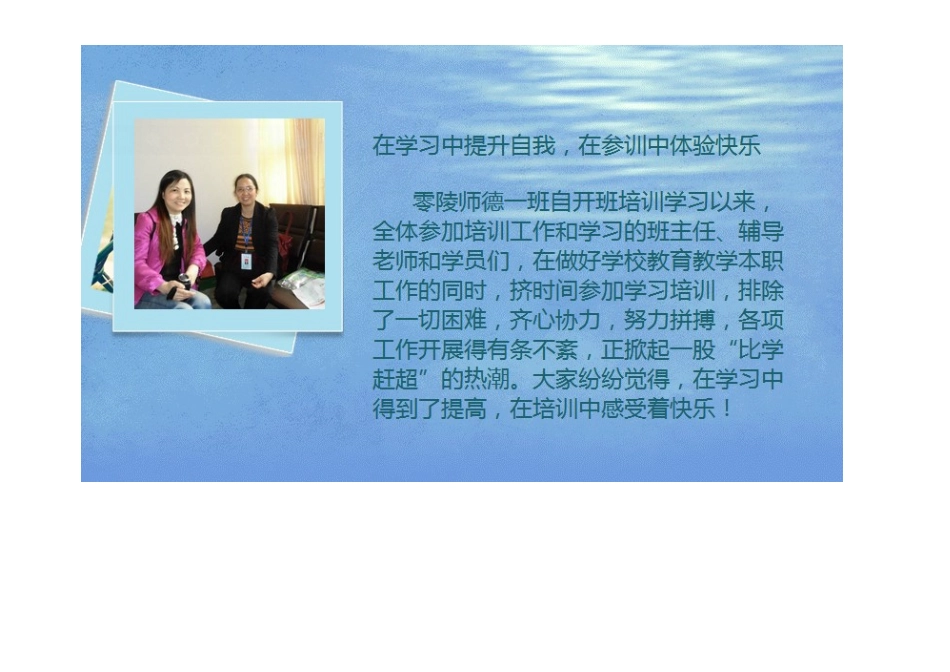 在学习中提升自我，在参训中体验快乐

零陵师德一班自开班培训学习以来，全体参加培训工作和学习的班主任、辅导老师和学员们，在做好学校教育教学本职工作的同时，挤时间参加学习培训，排除了一切困难，齐心协力，努力拼搏，各项工作开展得有条不紊，正掀起一股“比学赶超”的热潮。大家纷纷觉得，在学习中得到了提高，在培训中感受着快乐！